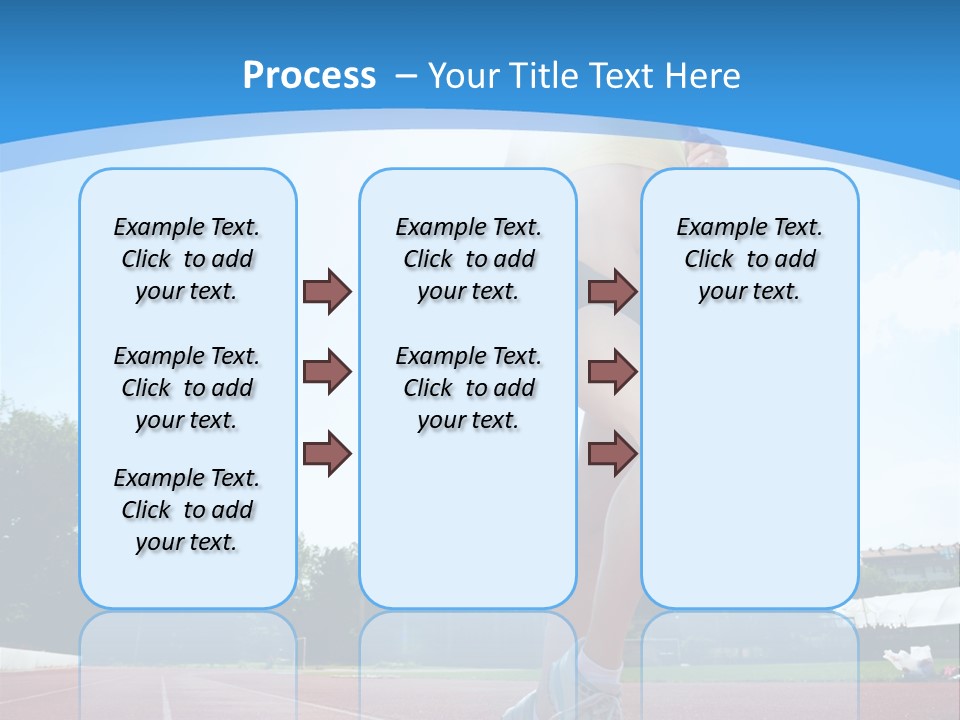 Process – Your Title Text Here

Example Text. Click to add your text.

Example Text. Click to add your text.

Example Text. Click to add your text.

Example Text. Click to add your text.

Example Text. Click to add your text.

Example Text. Click to add your text.